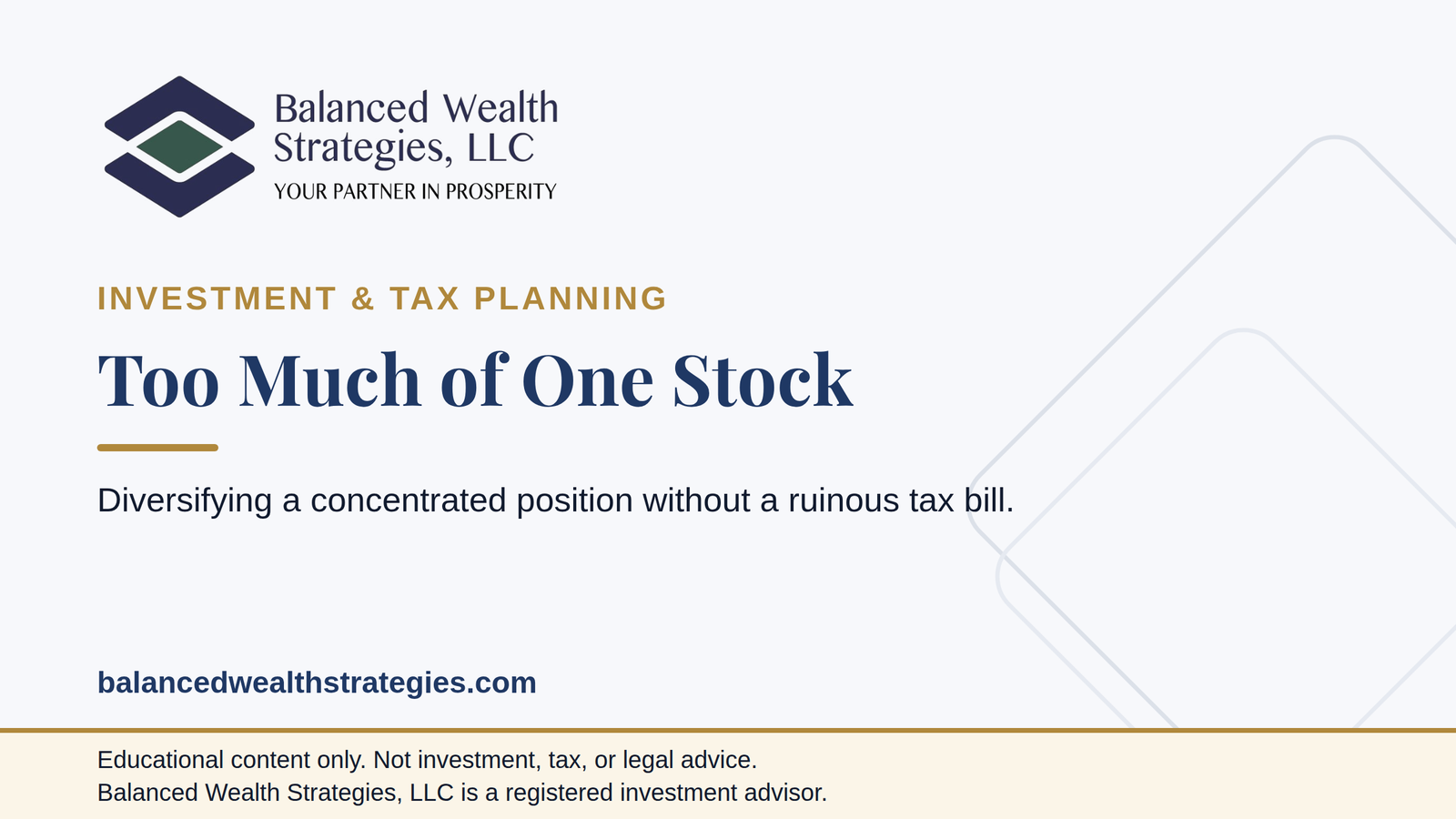 Balanced Wealth Strategies, LLC
YOUR PARTNER IN PROSPERITY

INVESTMENT & TAX PLANNING

Too Much of One Stock

Diversifying a concentrated position without a ruinous tax bill.

balancedwealthstrategies.com

Educational content only. Not investment, tax, or legal advice.
Balanced Wealth Strategies, LLC is a registered investment advisor.